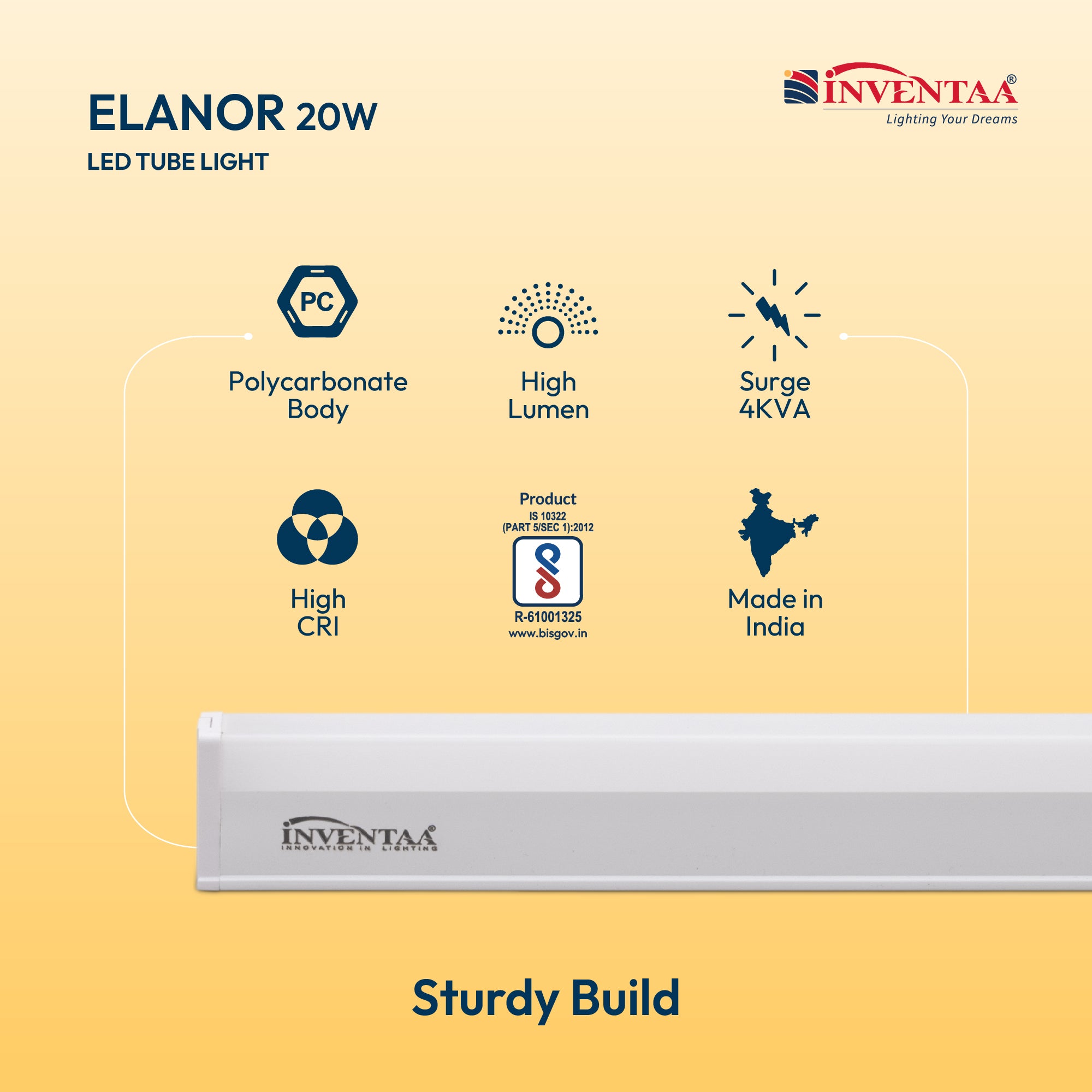 ELANOR 20W
LED TUBE LIGHT

INVENTAA®
Lighting Your Dreams

PC
Polycarbonate Body

High Lumen

Surge 4KVA

High CRI

Product
IS 10322
(PART 5/SEC 1):2012
R-61001325
www.bisgov.in

Made in India

INVENTAA®
INNOVATION IN LIGHTING

Sturdy Build